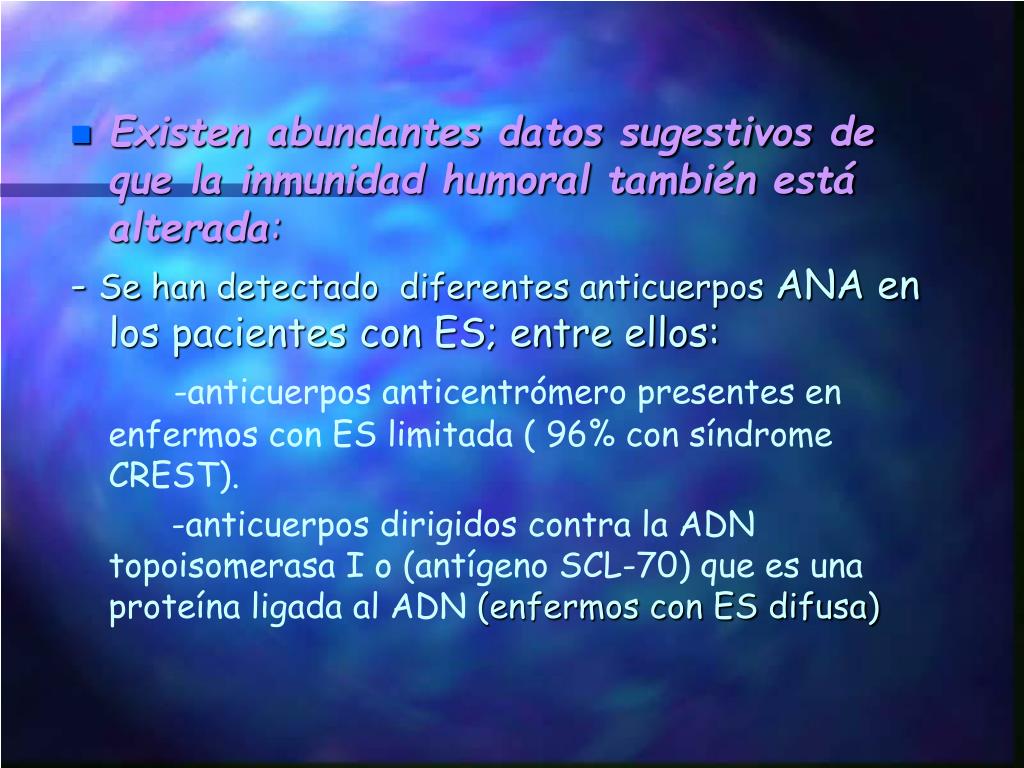 Existen abundantes datos sugestivos de que la inmunidad humoral también está alterada:

- Se han detectado diferentes anticuerpos ANA en los pacientes con ES; entre ellos:

-anticuerpos anticentrómero presentes en enfermos con ES limitada ( 96% con síndrome CREST).

-anticuerpos dirigidos contra la ADN topoisomerasa I o (antígeno SCL-70) que es una proteína ligada al ADN (enfermos con ES difusa)